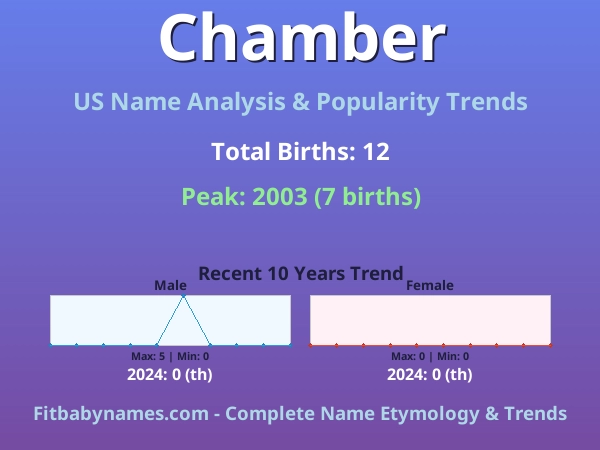 Chamber

US Name Analysis & Popularity Trends

Total Births: 12

Peak: 2003 (7 births)

Recent 10 Years Trend

Male

Max: 5 | Min: 0

2024: 0 (th)

Female

Max: 0 | Min: 0

2024: 0 (th)

Fitbabynames.com - Complete Name Etymology & Trends